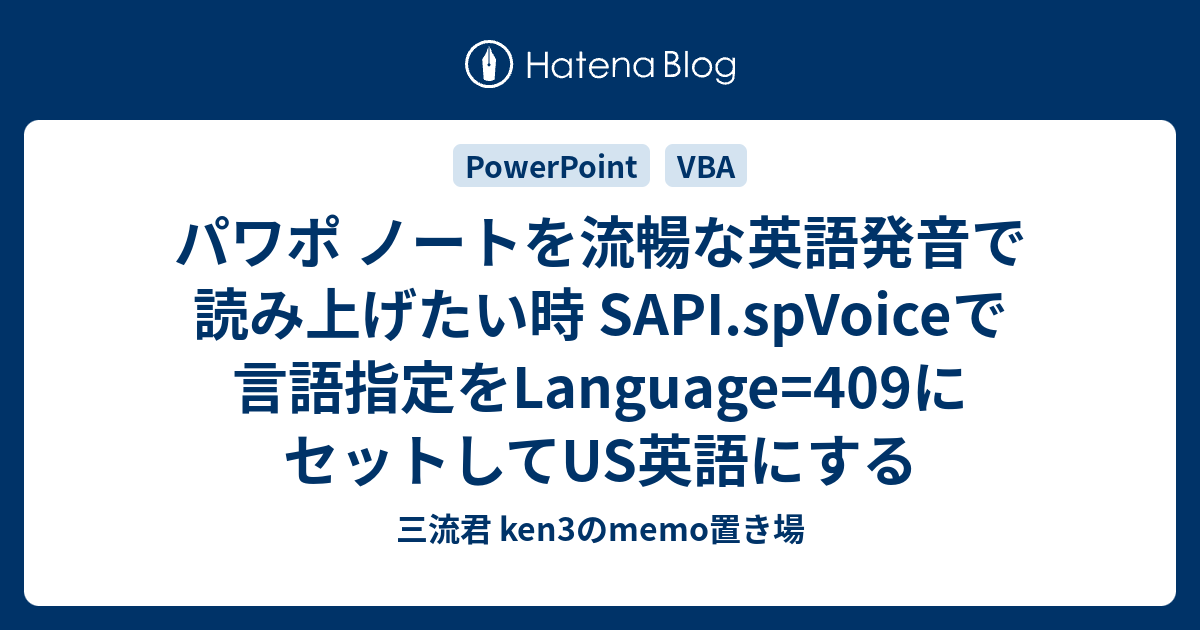 Hatena Blog

PowerPoint VBA

パワポ ノートを流暢な英語発音で読み上げたい時 SAPI.spVoiceで言語指定をLanguage=409にセットしてUS英語にする

三流君 ken3のmemo置き場